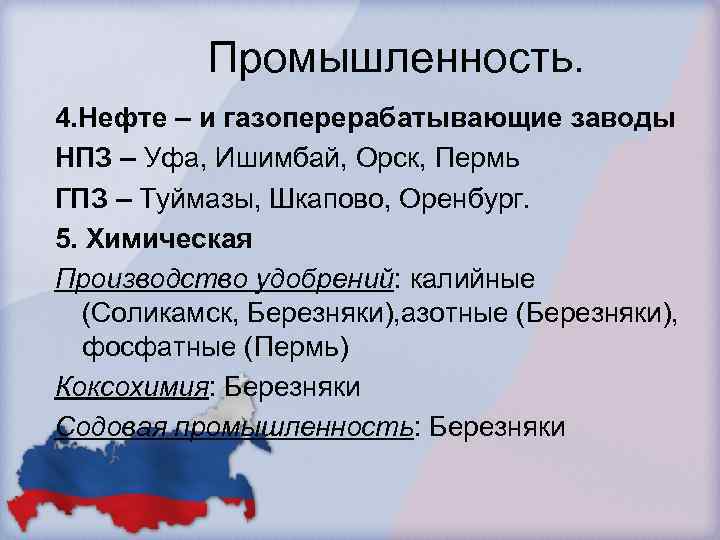 Промышленность.

4.Нефте – и газоперерабатывающие заводы

НПЗ – Уфа, Ишимбай, Орск, Пермь

ГПЗ – Туймазы, Шкапово, Оренбург.

5. Химическая

Производство удобрений: калийные (Соликамск, Березняки),азотные (Березняки), фосфатные (Пермь)

Коксохимия: Березняки

Содовая промышленность: Березняки